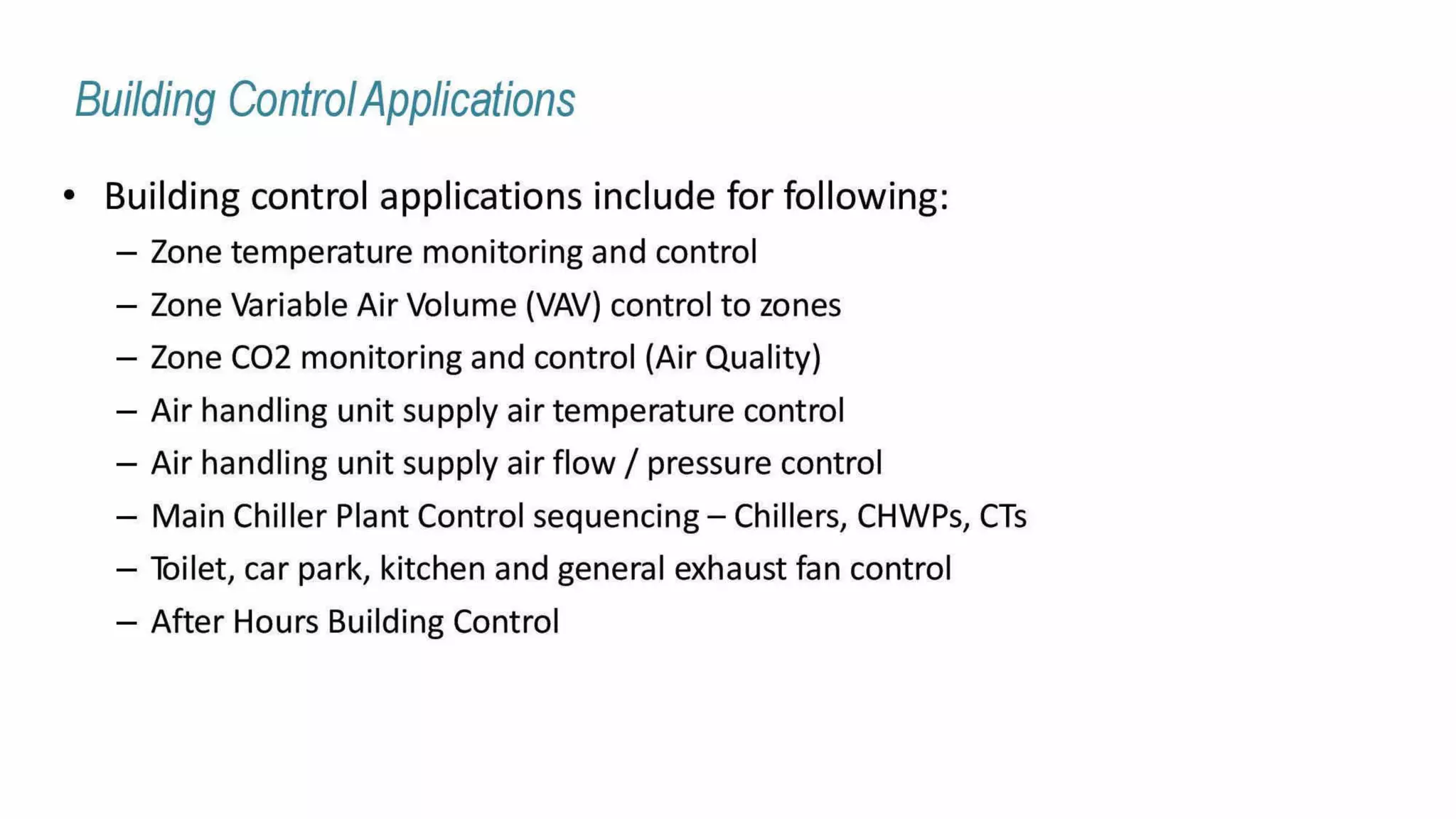 Building Control Applications

• Building control applications include for following:
  – Zone temperature monitoring and control
  – Zone Variable Air Volume (VAV) control to zones
  – Zone CO2 monitoring and control (Air Quality)
  – Air handling unit supply air temperature control
  – Air handling unit supply air flow / pressure control
  – Main Chiller Plant Control sequencing – Chillers, CHWPs, CTs
  – Toilet, car park, kitchen and general exhaust fan control
  – After Hours Building Control